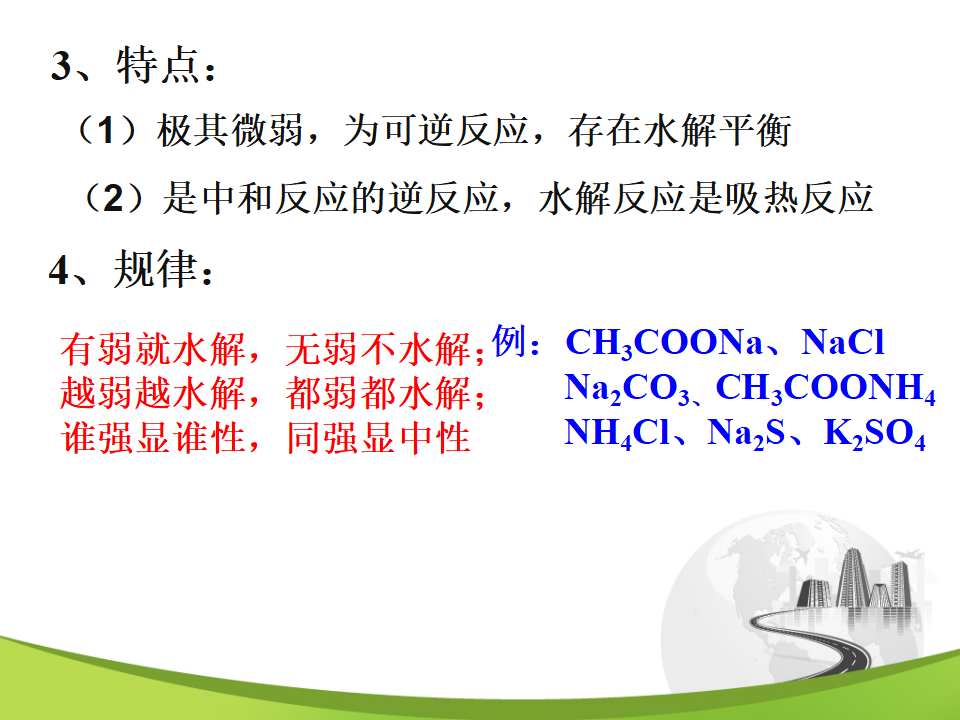 3、特点：

（1）极其微弱，为可逆反应，存在水解平衡

（2）是中和反应的逆反应，水解反应是吸热反应

4、规律：

有弱就水解，无弱不水解；
越弱越水解，都弱都水解；
谁强显谁性，同强显中性

例：$CH_3COONa$、$NaCl$
$Na_2CO_3$、$CH_3COONH_4$
$NH_4Cl$、$Na_2S$、$K_2SO_4$